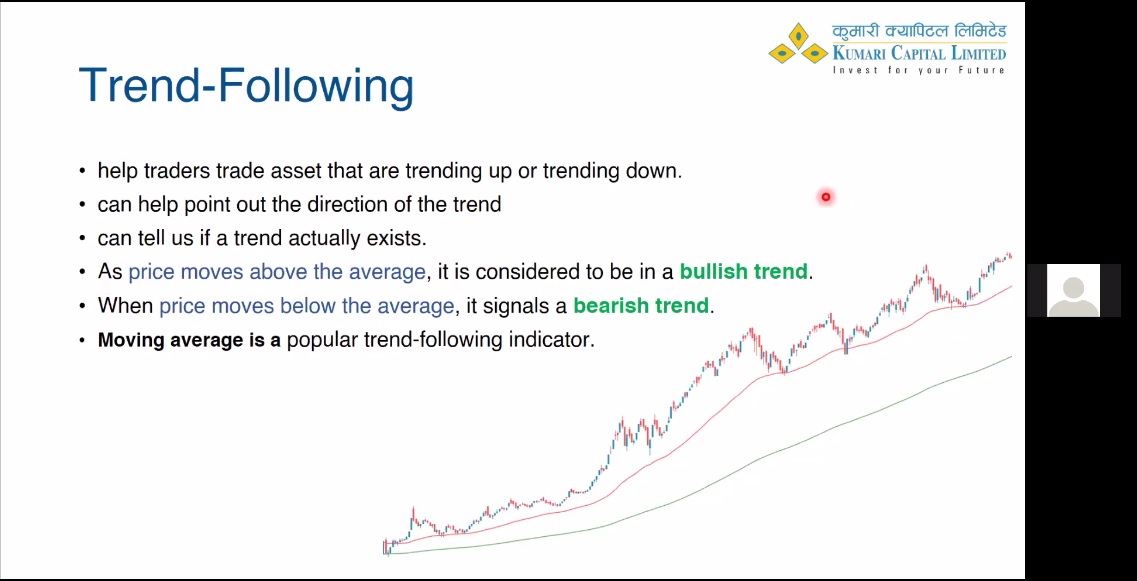 कुमारी क्यापिटल लिमिटेड
KUMARI CAPITAL LIMITED
Invest for your Future

Trend-Following

• help traders trade asset that are trending up or trending down.
• can help point out the direction of the trend
• can tell us if a trend actually exists.
• As price moves above the average, it is considered to be in a bullish trend.
• When price moves below the average, it signals a bearish trend.
• Moving average is a popular trend-following indicator.